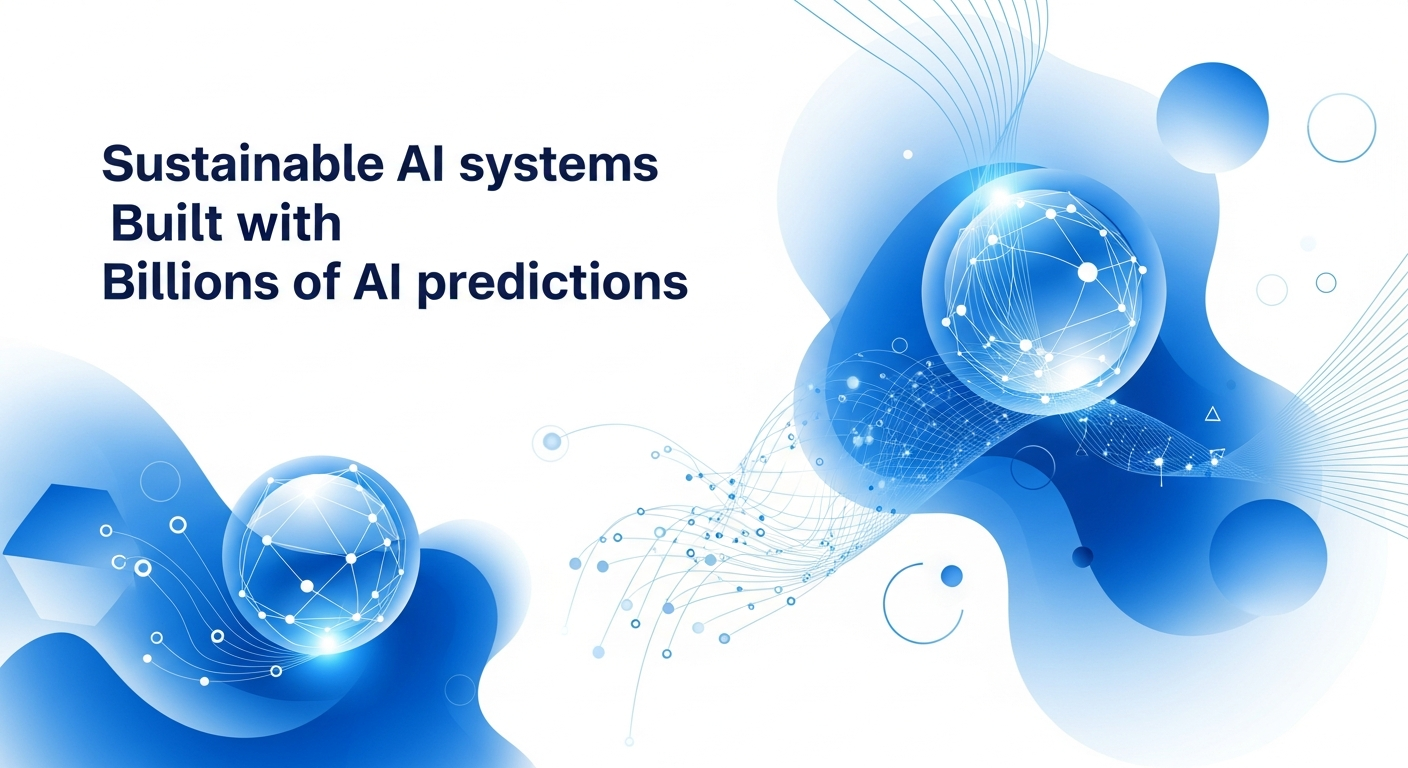 Sustainable AI systems
Built with
Billions of AI predictions